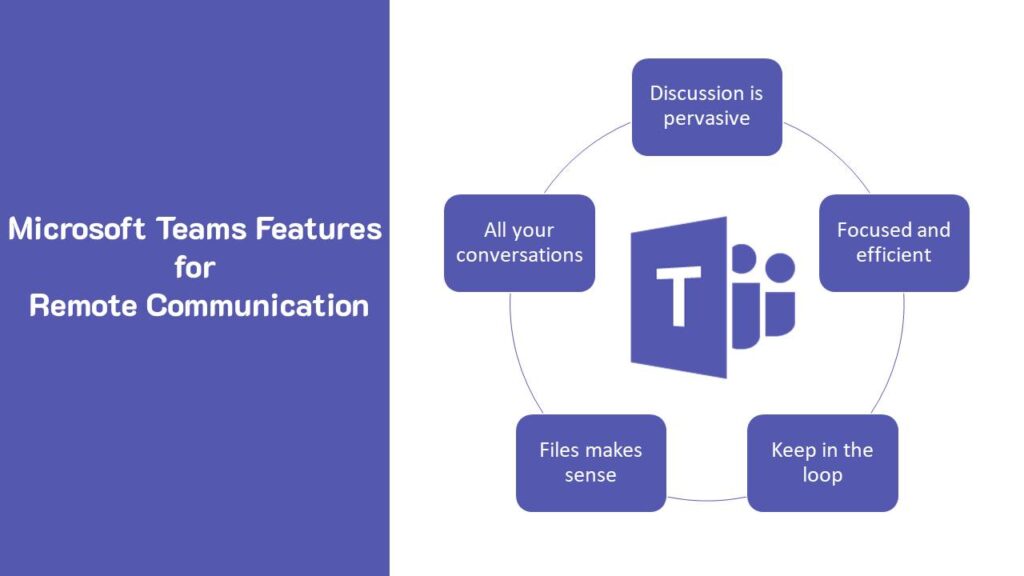 Microsoft Teams Features for Remote Communication

Discussion is pervasive

Focused and efficient

Keep in the loop

Files makes sense

All your conversations

T